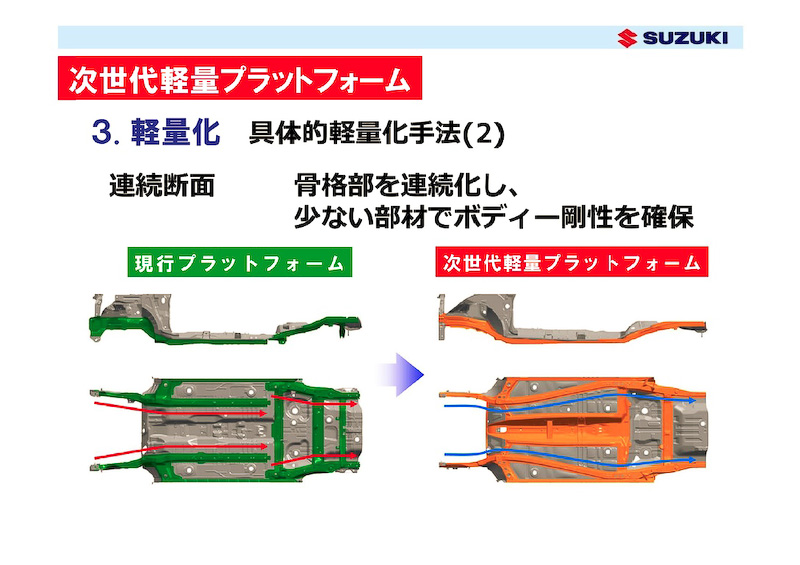 SUZUKI

次世代軽量プラットフォーム

3. 軽量化　具体的軽量化手法(2)

連続断面　骨格部を連続化し、少ない部材でボディー剛性を確保

現行プラットフォーム

次世代軽量プラットフォーム